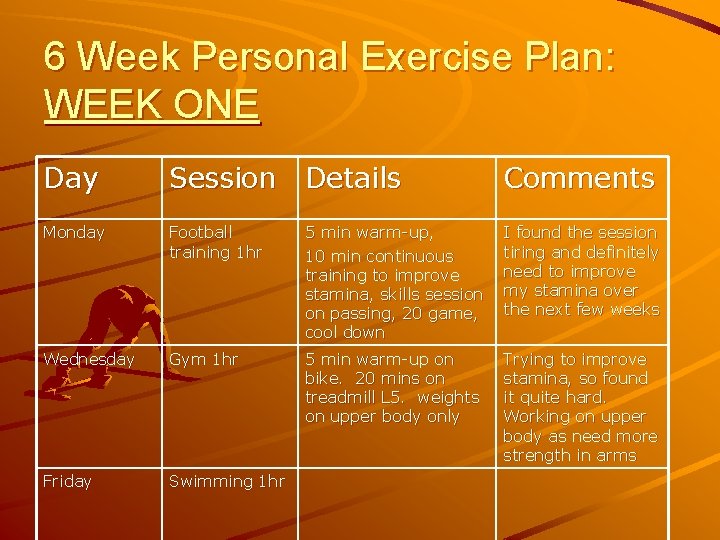 6 Week Personal Exercise Plan: WEEK ONE

| Day | Session | Details | Comments |
|---|---|---|---|
| Monday | Football training 1hr | 5 min warm-up, 10 min continuous training to improve stamina, skills session on passing, 20 game, cool down | I found the session tiring and definitely need to improve my stamina over the next few weeks |
| Wednesday | Gym 1hr | 5 min warm-up on bike. 20 mins on treadmill L5. weights on upper body only | Trying to improve stamina, so found it quite hard. Working on upper body as need more strength in arms |
| Friday | Swimming 1hr | | |